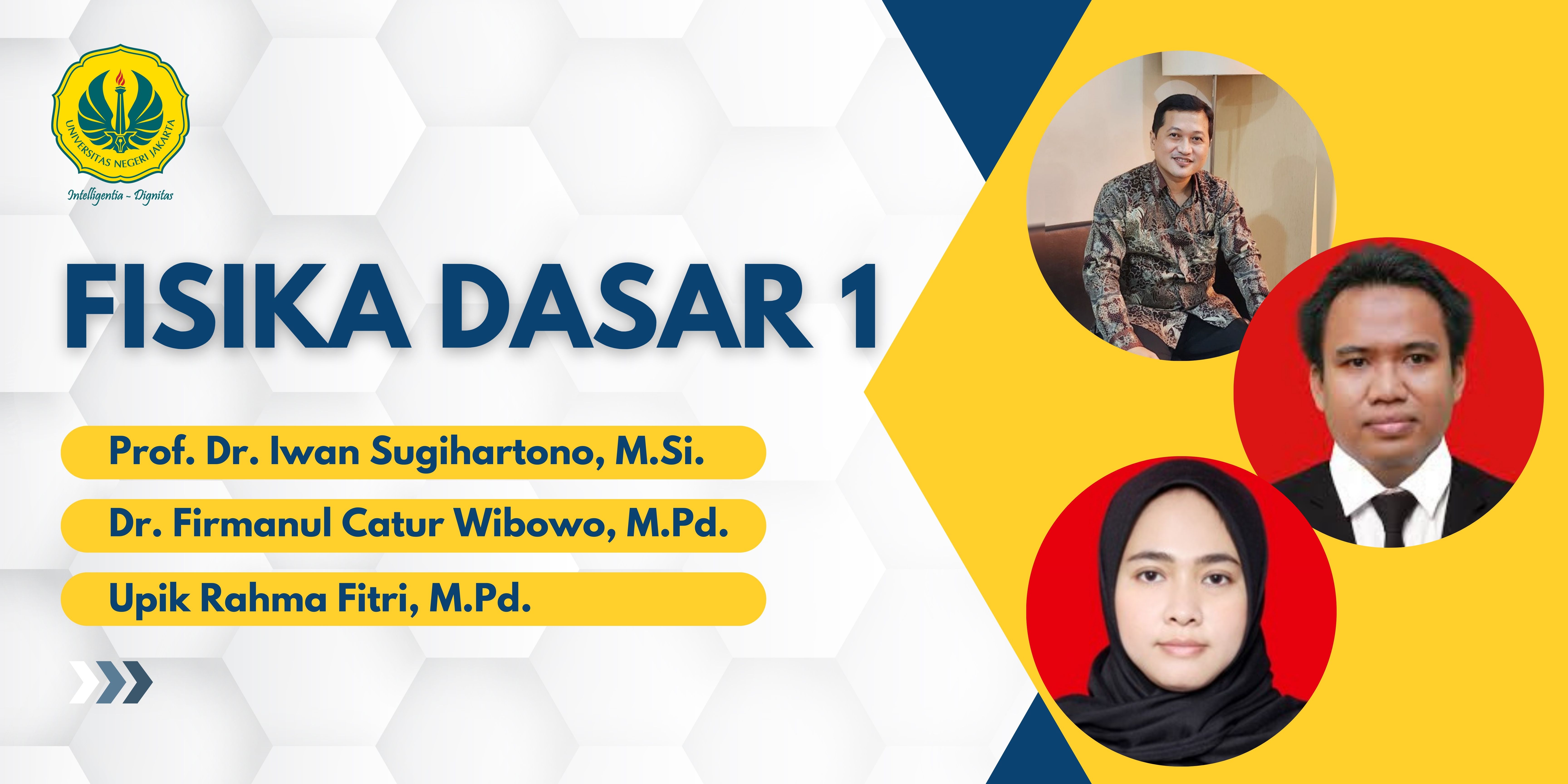 UNIVERSITAS NEGERI JAKARTA

Intelligentia - Dignitas

FISIKA DASAR 1

Prof. Dr. Iwan Sugihartono, M.Si.

Dr. Firmanul Catur Wibowo, M.Pd.

Upik Rahma Fitri, M.Pd.